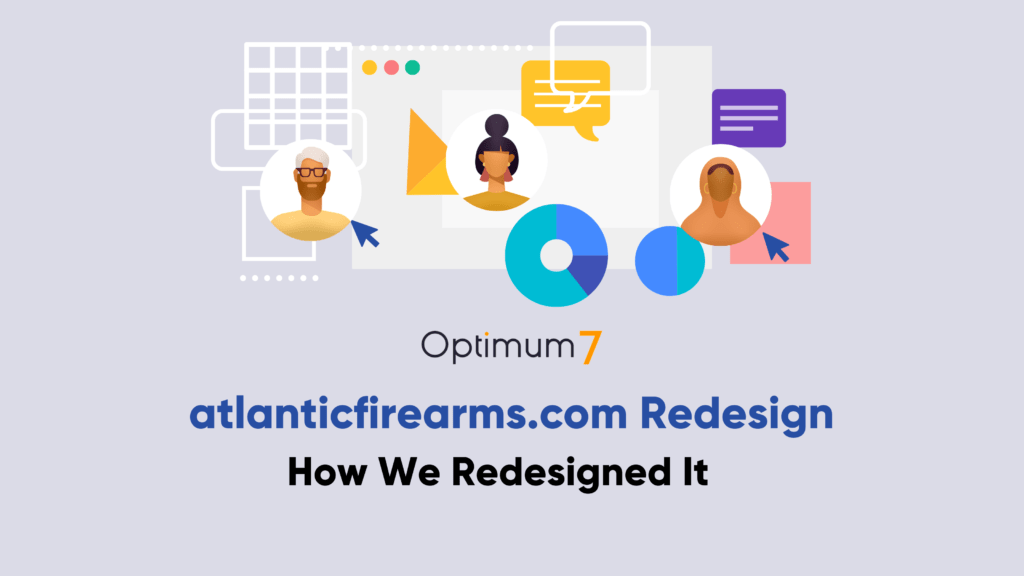 Optimum7

atlanticfirearms.com Redesign

How We Redesigned It